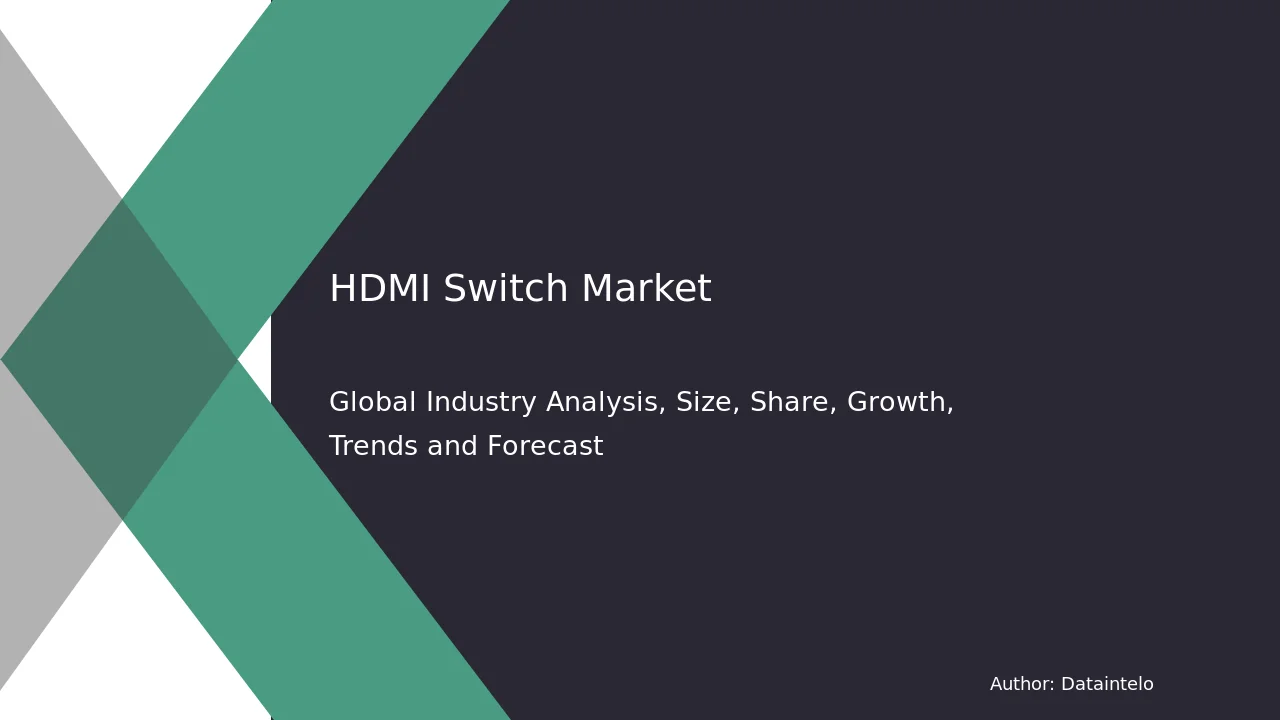 HDMI Switch Market

Global Industry Analysis, Size, Share, Growth, Trends and Forecast

Author: Dataintelo